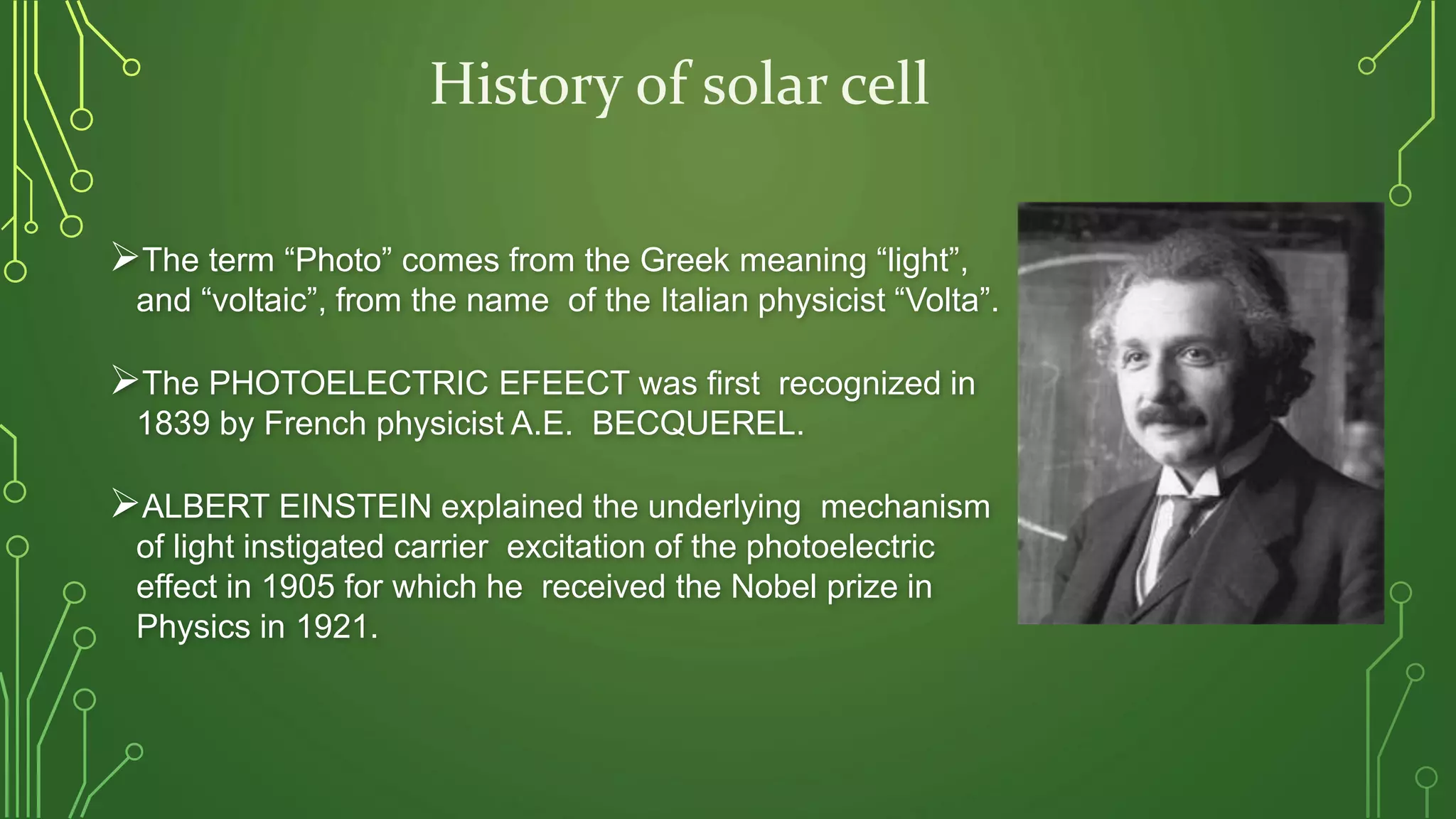 History of solar cell

➢The term “Photo” comes from the Greek meaning “light”, and “voltaic”, from the name of the Italian physicist “Volta”.

➢The PHOTOELECTRIC EFEECT was first recognized in 1839 by French physicist A.E. BECQUEREL.

➢ALBERT EINSTEIN explained the underlying mechanism of light instigated carrier excitation of the photoelectric effect in 1905 for which he received the Nobel prize in Physics in 1921.